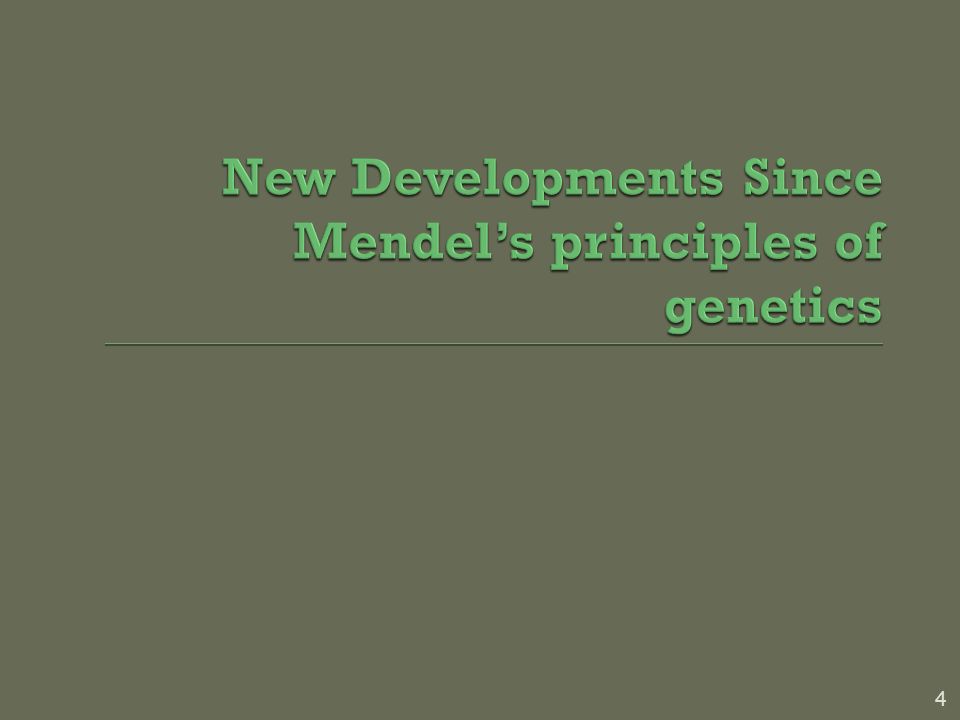 New Developments Since Mendel’s principles of genetics

4